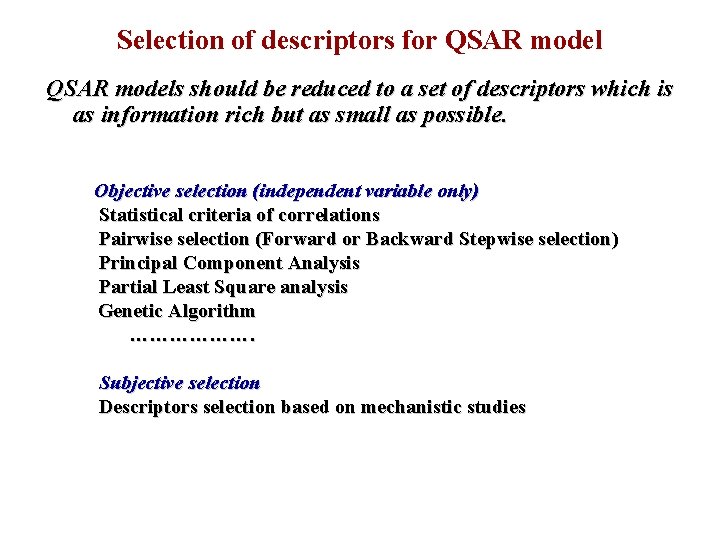 Selection of descriptors for QSAR model

QSAR models should be reduced to a set of descriptors which is as information rich but as small as possible.

Objective selection (independent variable only)
Statistical criteria of correlations
Pairwise selection (Forward or Backward Stepwise selection)
Principal Component Analysis
Partial Least Square analysis
Genetic Algorithm
……………….

Subjective selection
Descriptors selection based on mechanistic studies